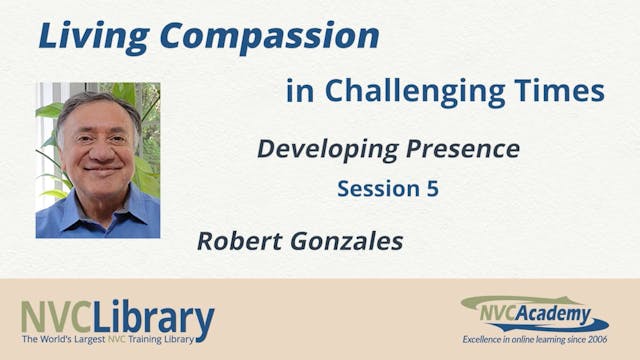 Living Compassion

in Challenging Times

Developing Presence

Session 5

Robert Gonzales

NVCLibrary
The World's Largest NVC Training Library

NVCAcademy
Excellence in online learning since 2006